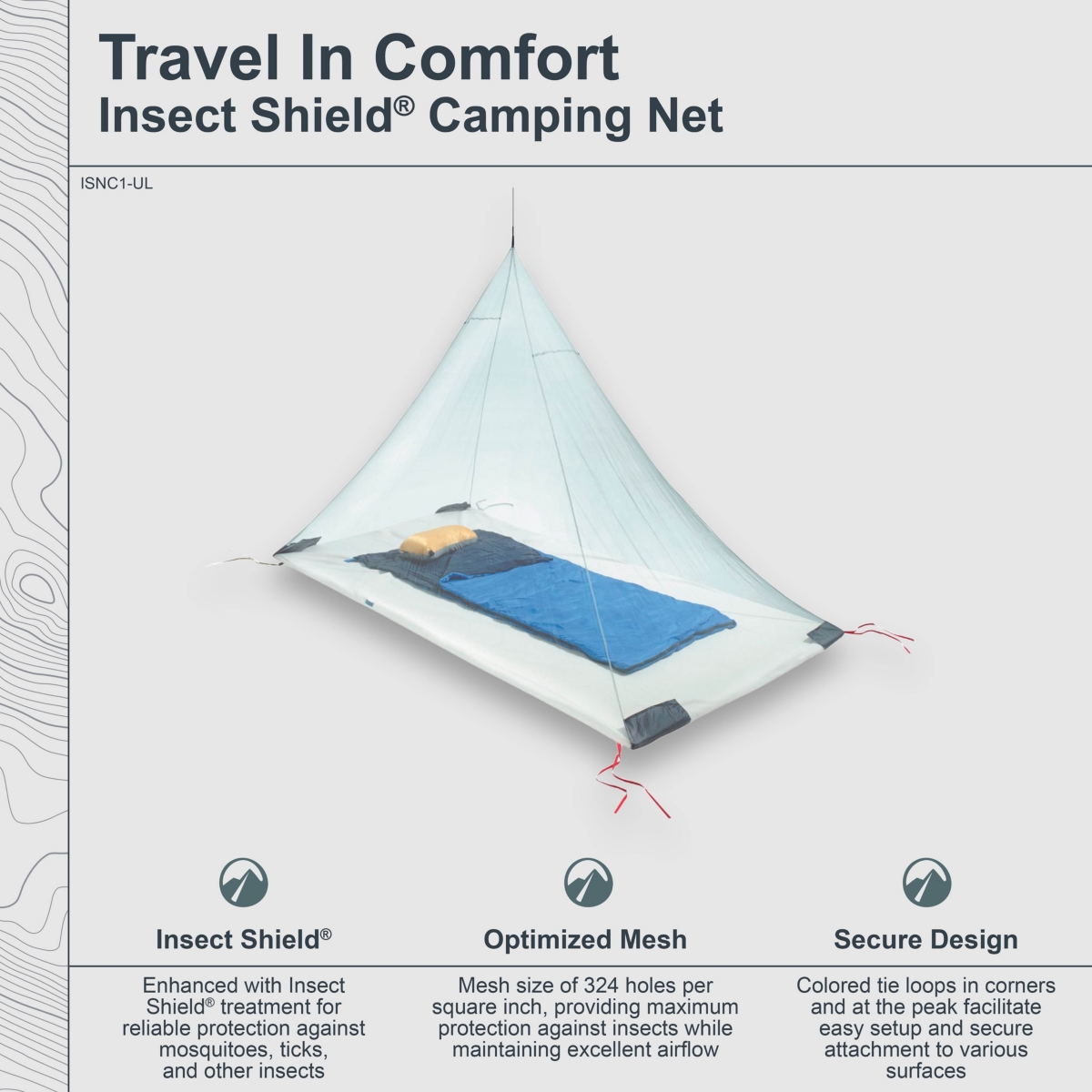 Travel In Comfort
Insect Shield® Camping Net

ISNC1-UL

Insect Shield®

Enhanced with Insect Shield® treatment for reliable protection against mosquitoes, ticks, and other insects

Optimized Mesh

Mesh size of 324 holes per square inch, providing maximum protection against insects while maintaining excellent airflow

Secure Design

Colored tie loops in corners and at the peak facilitate easy setup and secure attachment to various surfaces